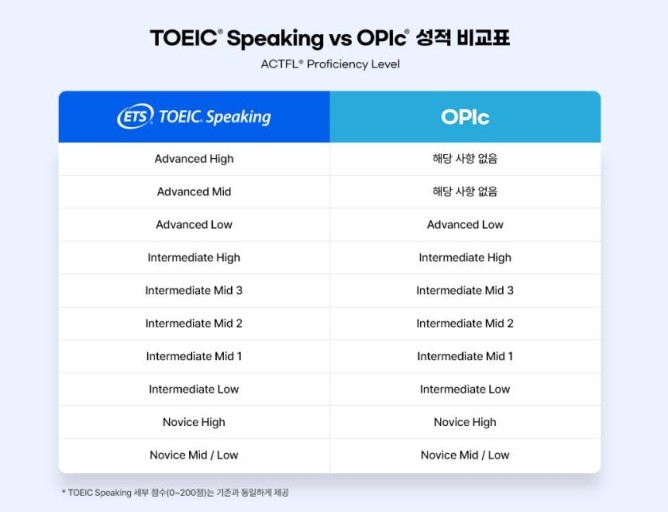 TOEIC® Speaking vs OPIc® 성적 비교표

ACTFL® Proficiency Level

| ETS TOEIC Speaking | OPIc |
|---|---|
| Advanced High | 해당 사항 없음 |
| Advanced Mid | 해당 사항 없음 |
| Advanced Low | Advanced Low |
| Intermediate High | Intermediate High |
| Intermediate Mid 3 | Intermediate Mid 3 |
| Intermediate Mid 2 | Intermediate Mid 2 |
| Intermediate Mid 1 | Intermediate Mid 1 |
| Intermediate Low | Intermediate Low |
| Novice High | Novice High |
| Novice Mid / Low | Novice Mid / Low |

* TOEIC Speaking 세부 점수(0~200점)는 기존과 동일하게 제공